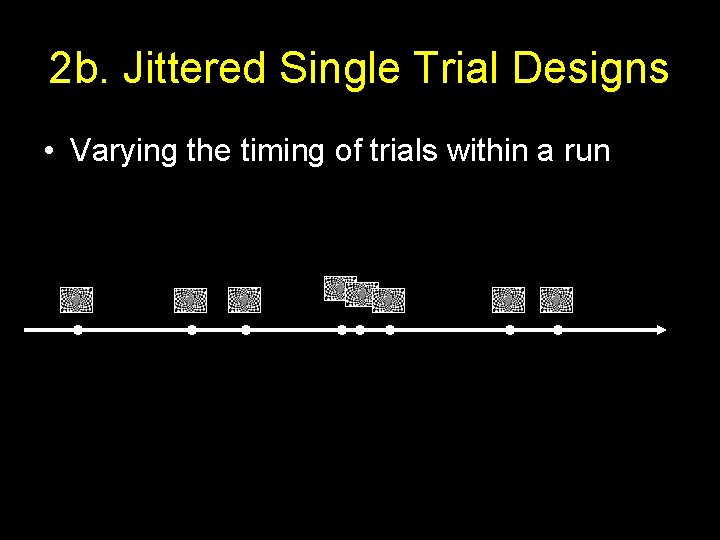 2b. Jittered Single Trial Designs

• Varying the timing of trials within a run